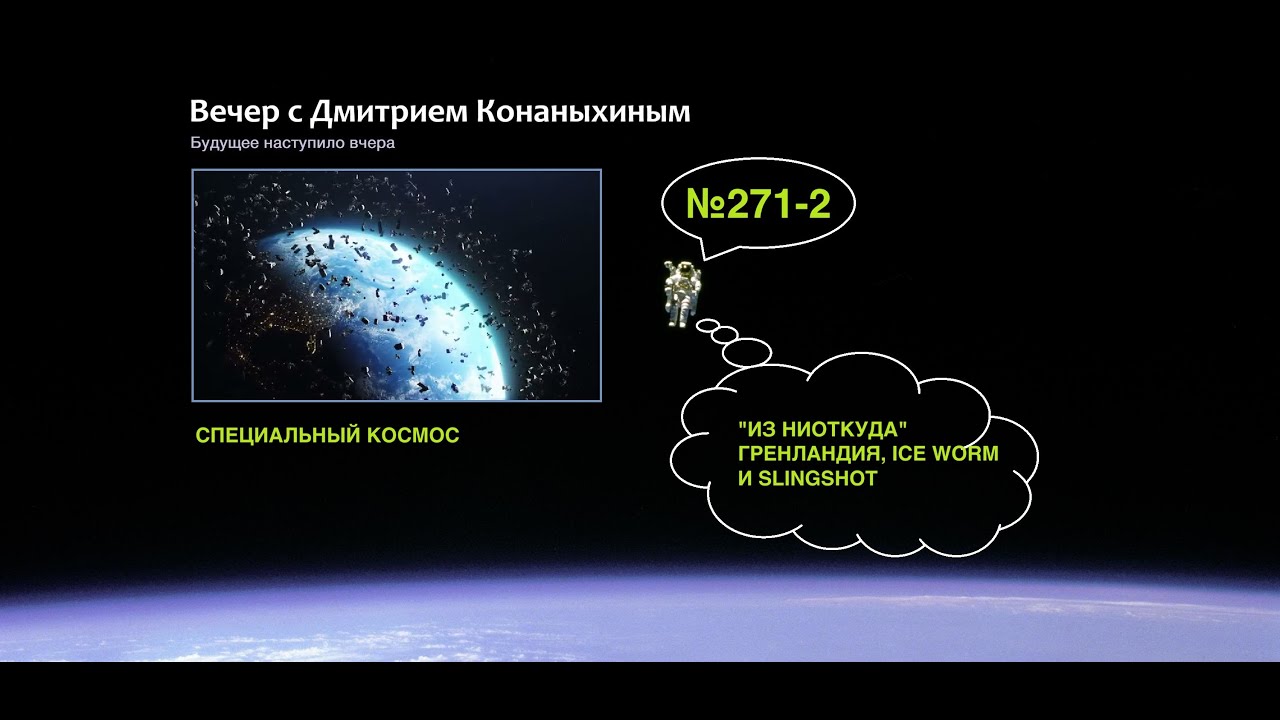 Вечер с Дмитрием Конаныхиным

Будущее наступило вчера

№271-2

СПЕЦИАЛЬНЫЙ КОСМОС

"ИЗ НИОТКУДА" ГРЕНЛАНДИЯ, ICE WORM И SLINGSHOT